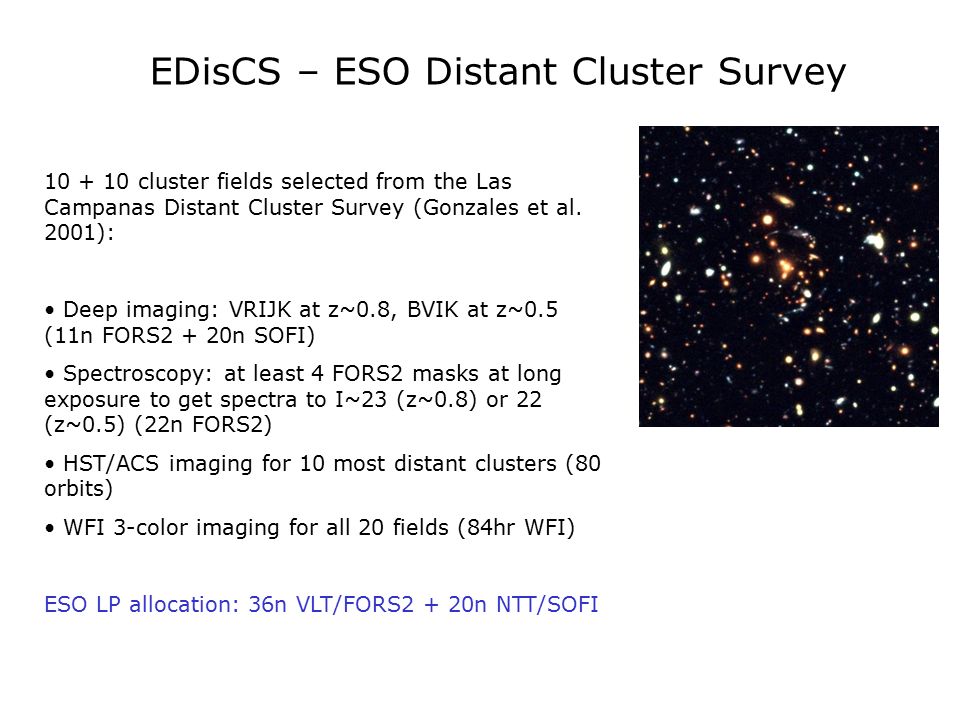 EDisCS – ESO Distant Cluster Survey

10 + 10 cluster fields selected from the Las Campanas Distant Cluster Survey (Gonzales et al. 2001):

• Deep imaging: VRIJK at z~0.8, BVIK at z~0.5 (11n FORS2 + 20n SOFI)

• Spectroscopy: at least 4 FORS2 masks at long exposure to get spectra to I~23 (z~0.8) or 22 (z~0.5) (22n FORS2)

• HST/ACS imaging for 10 most distant clusters (80 orbits)

• WFI 3-color imaging for all 20 fields (84hr WFI)

ESO LP allocation: 36n VLT/FORS2 + 20n NTT/SOFI